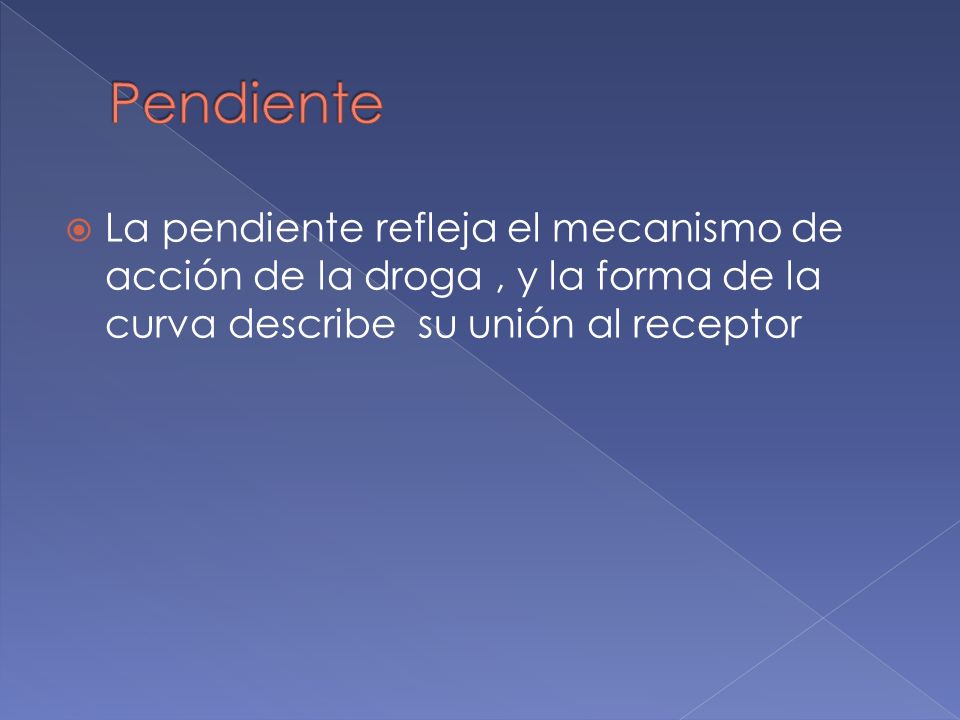 Pendiente

La pendiente refleja el mecanismo de acción de la droga , y la forma de la curva describe su unión al receptor